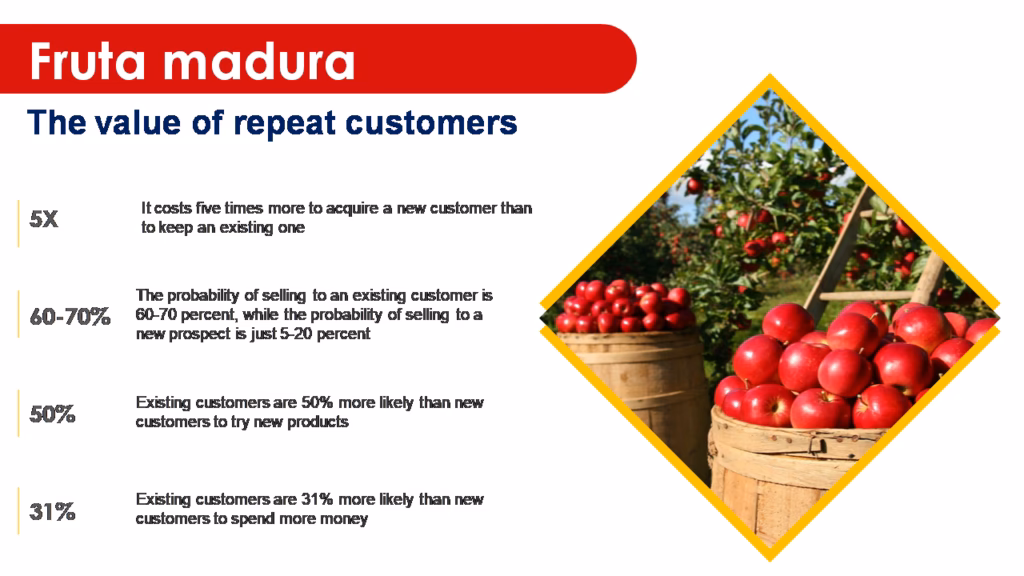 Fruta madura

The value of repeat customers

5X

It costs five times more to acquire a new customer than to keep an existing one

60-70%

The probability of selling to an existing customer is 60-70 percent, while the probability of selling to a new prospect is just 5-20 percent

50%

Existing customers are 50% more likely than new customers to try new products

31%

Existing customers are 31% more likely than new customers to spend more money